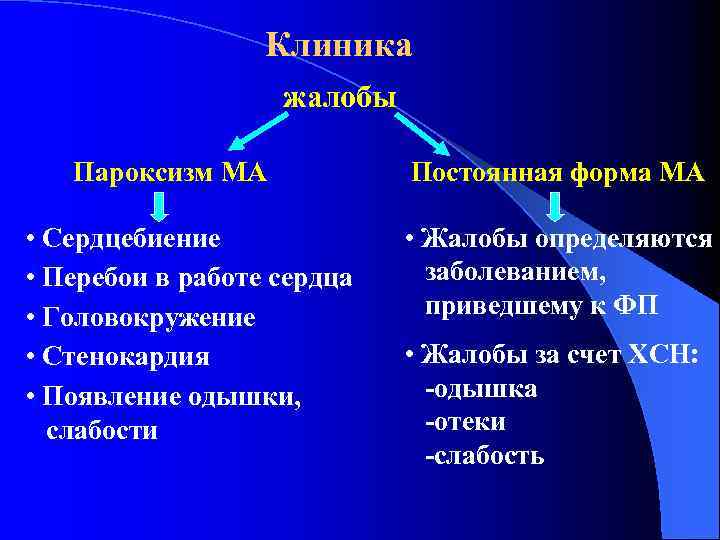 Клиника

жалобы

Пароксизм МА

• Сердцебиение
• Перебои в работе сердца
• Головокружение
• Стенокардия
• Появление одышки, слабости

Постоянная форма МА

• Жалобы определяются заболеванием, приведшему к ФП
• Жалобы за счет ХСН:
-одышка
-отеки
-слабость